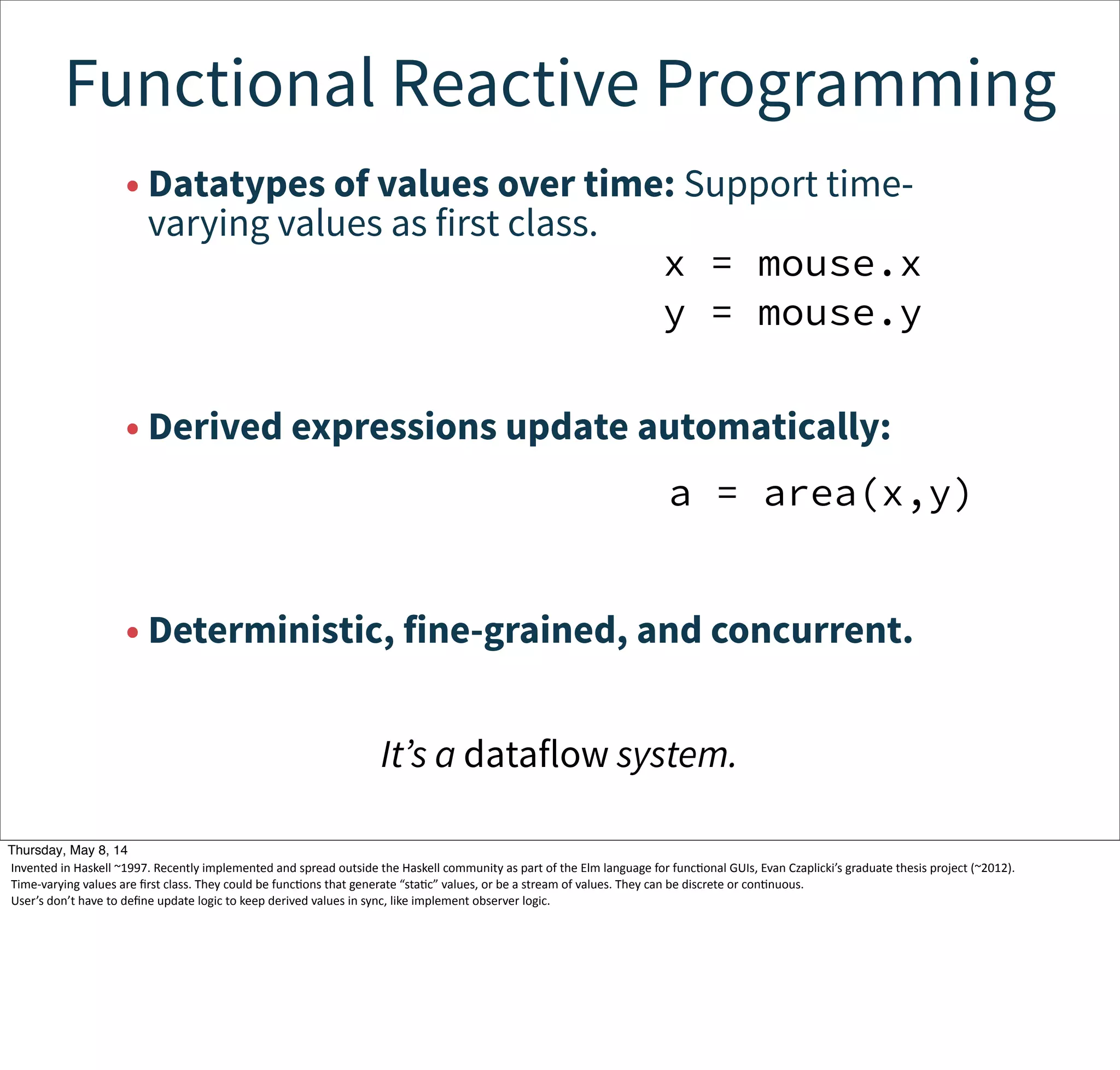 Functional Reactive Programming

• Datatypes of values over time: Support time-varying values as first class.

x = mouse.x
y = mouse.y

• Derived expressions update automatically:

a = area(x,y)

• Deterministic, fine-grained, and concurrent.

It's a dataflow system.

Thursday, May 8, 14
Invented in Haskell ~1997. Recently implemented and spread outside the Haskell community as part of the Elm language for functional GUIs, Evan Czaplicki's graduate thesis project (~2012).
Time-varying values are first class. They could be functions that generate "static" values, or be a stream of values. They can be discrete or continuous.
User's don't have to define update logic to keep derived values in sync, like implement observer logic.